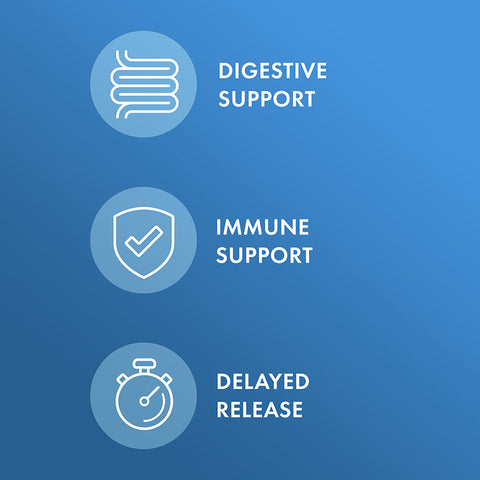 DIGESTIVE SUPPORT

IMMUNE SUPPORT

DELAYED RELEASE